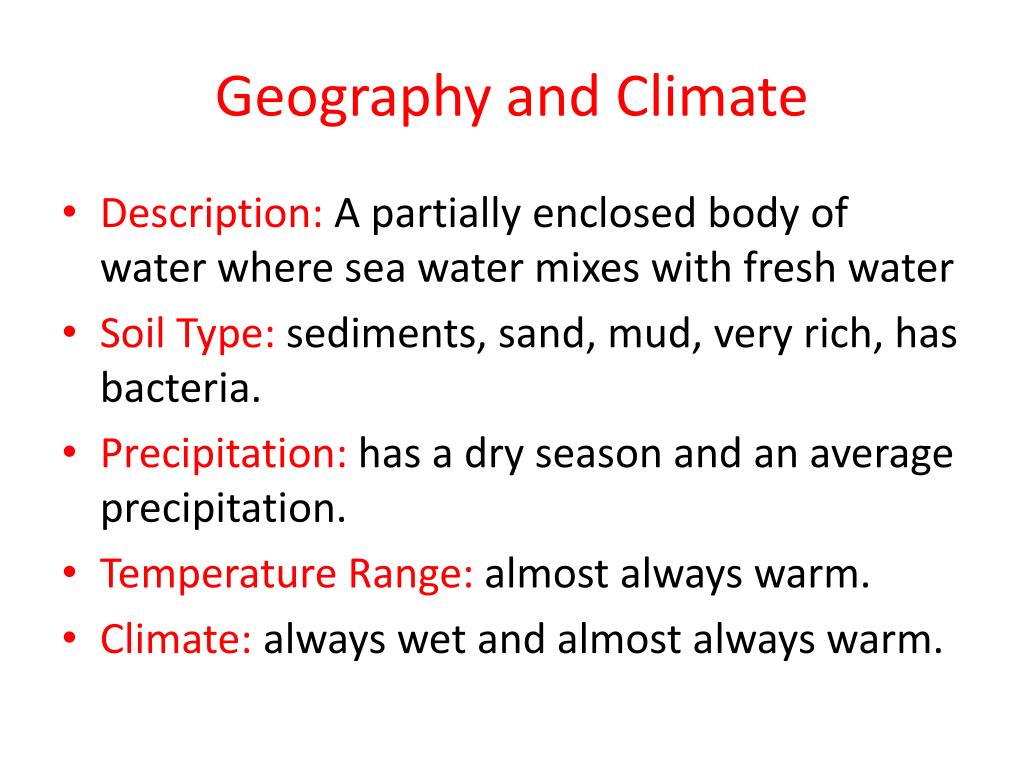 Geography and Climate

• Description: A partially enclosed body of water where sea water mixes with fresh water
• Soil Type: sediments, sand, mud, very rich, has bacteria.
• Precipitation: has a dry season and an average precipitation.
• Temperature Range: almost always warm.
• Climate: always wet and almost always warm.